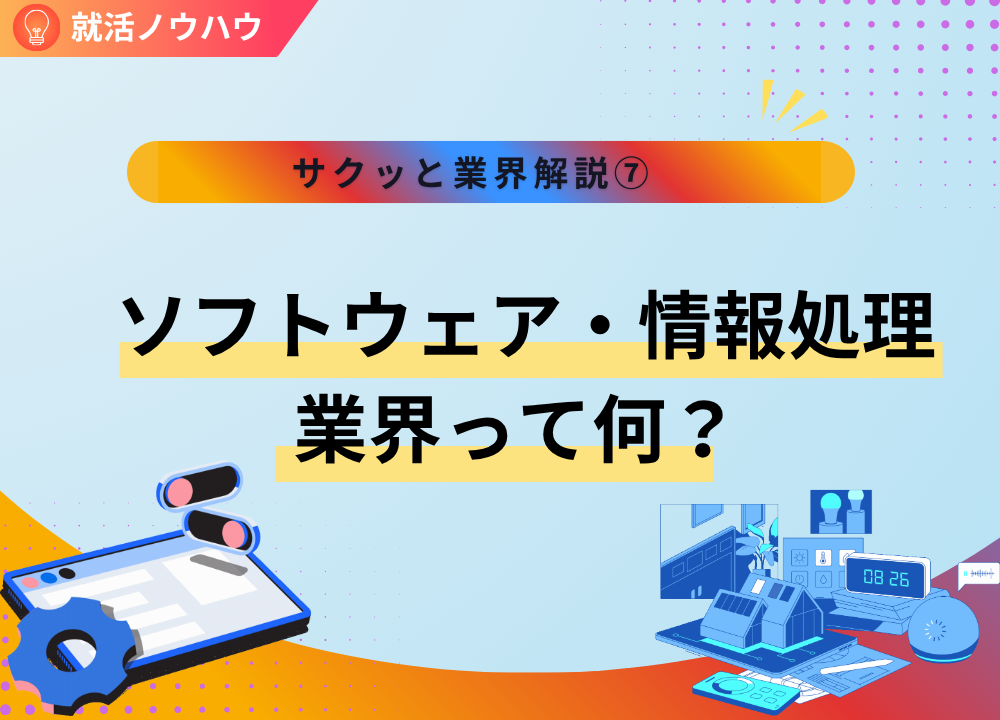 就活ノウハウ

サクッと業界解説⑦

ソフトウェア・情報処理業界って何？

08 26